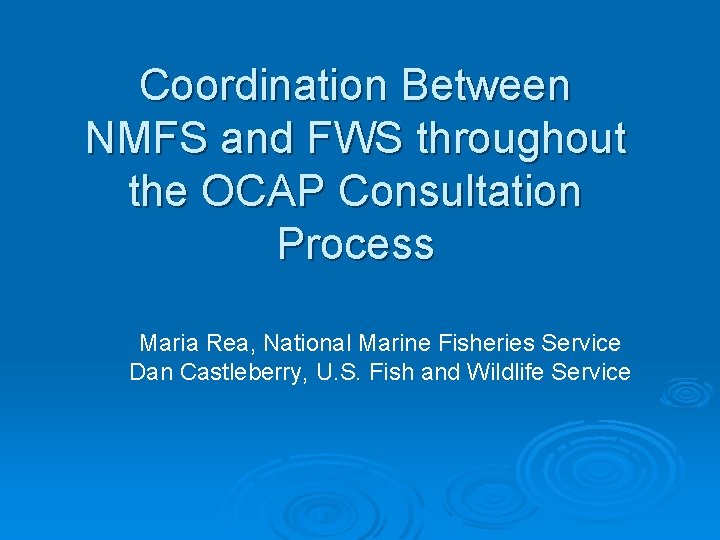 Coordination Between NMFS and FWS throughout the OCAP Consultation Process

Maria Rea, National Marine Fisheries Service
Dan Castleberry, U.S. Fish and Wildlife Service